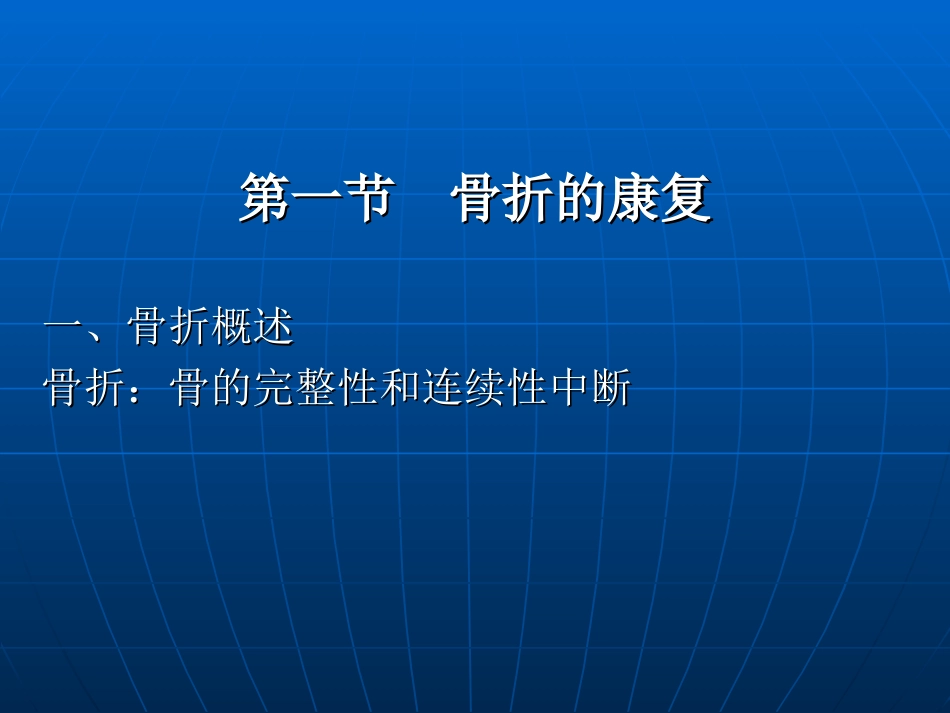 第一节　骨折的康复

一、骨折概述
骨折：骨的完整性和连续性中断